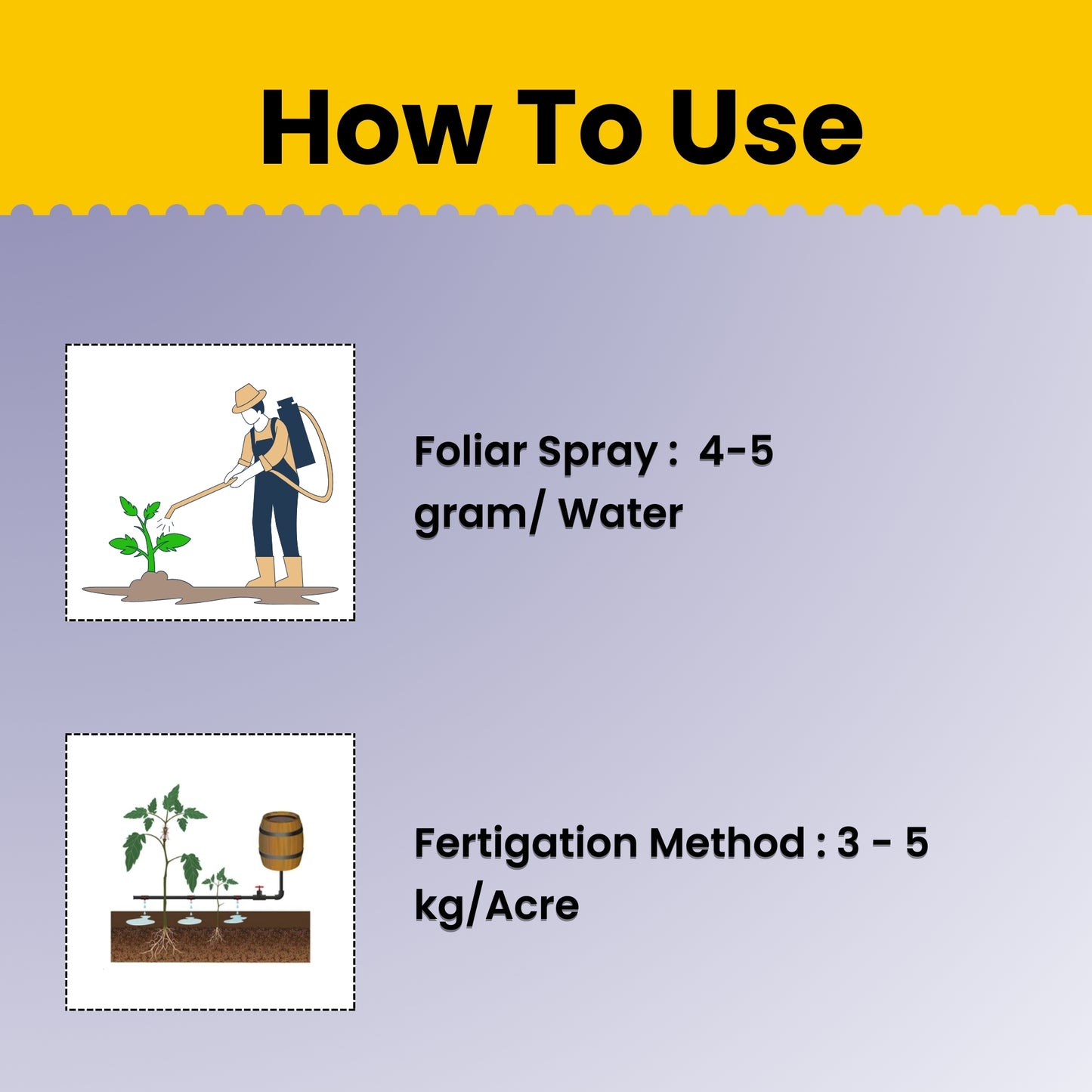 How To Use

Foliar Spray : 4-5 gram/ Water

Fertigation Method : 3 - 5 kg/Acre